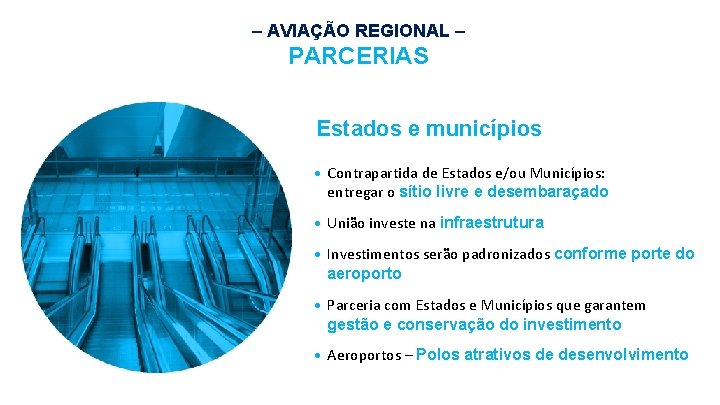 – AVIAÇÃO REGIONAL –
PARCERIAS

Estados e municípios

• Contrapartida de Estados e/ou Municípios: entregar o sítio livre e desembaraçado

• União investe na infraestrutura

• Investimentos serão padronizados conforme porte do aeroporto

• Parceria com Estados e Municípios que garantem gestão e conservação do investimento

• Aeroportos – Polos atrativos de desenvolvimento